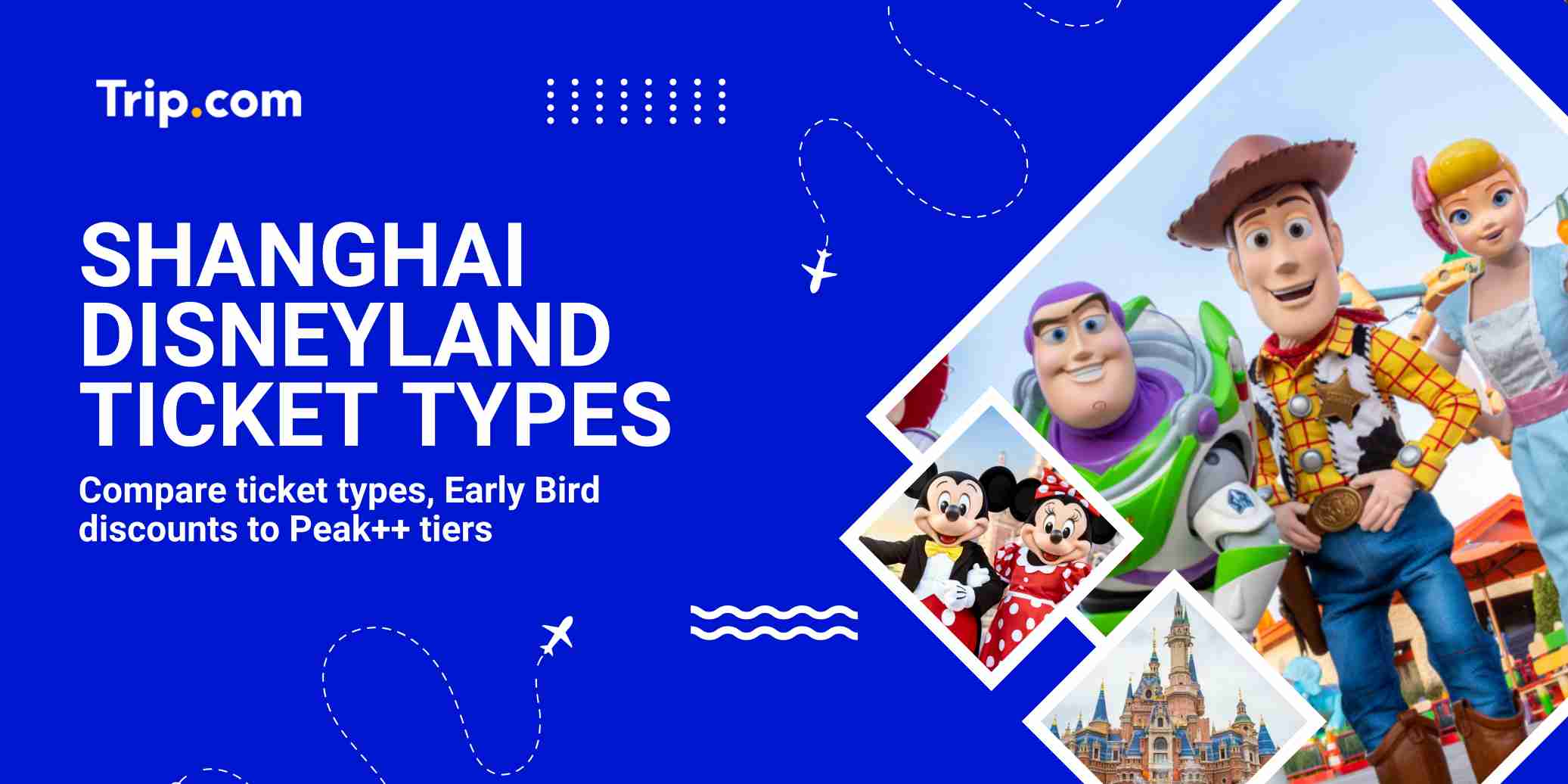 Trip.com

SHANGHAI DISNEYLAND TICKET TYPES

Compare ticket types, Early Bird discounts to Peak++ tiers